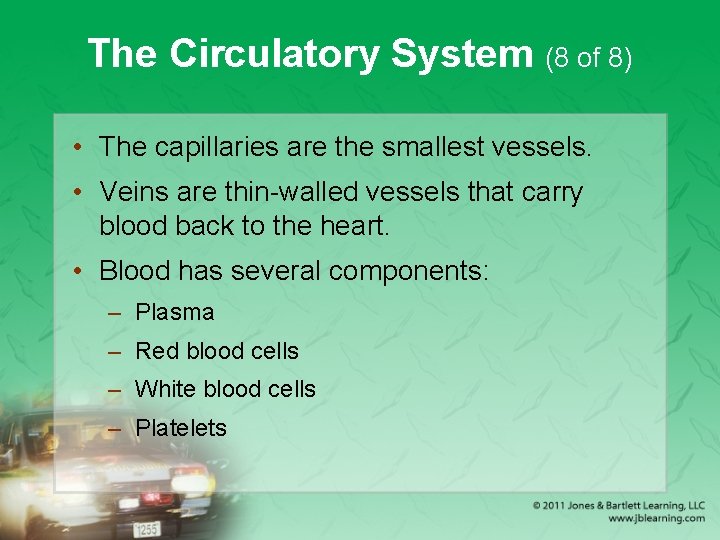 The Circulatory System (8 of 8)

• The capillaries are the smallest vessels.
• Veins are thin-walled vessels that carry blood back to the heart.
• Blood has several components:
– Plasma
– Red blood cells
– White blood cells
– Platelets

1255

© 2011 Jones & Bartlett Learning, LLC
www.jblearning.com